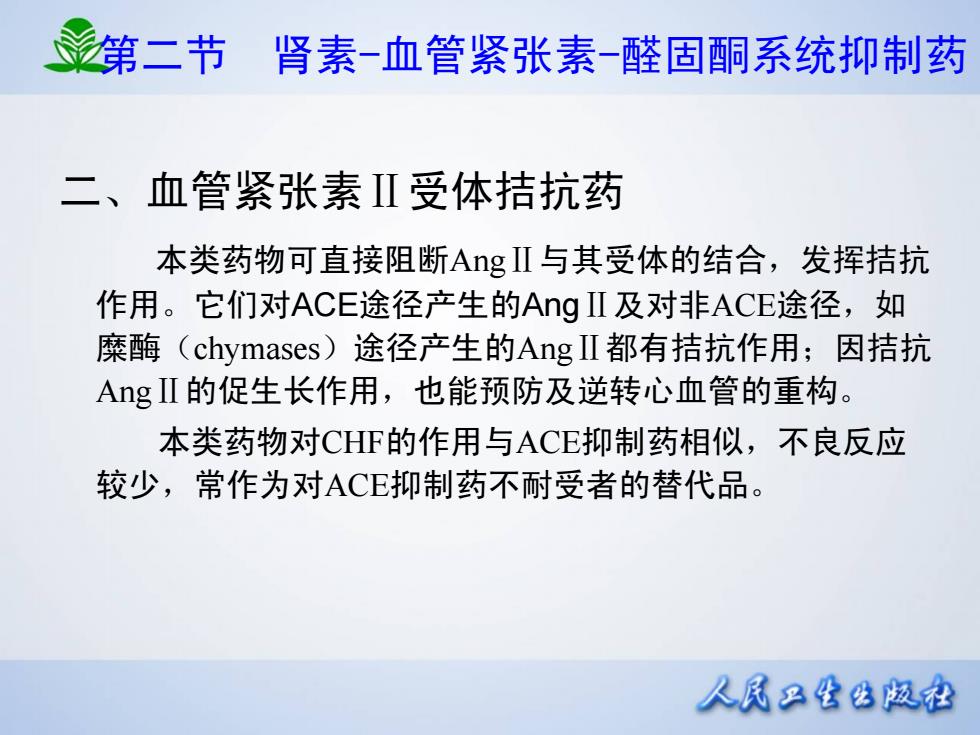 第二节　肾素-血管紧张素-醛固酮系统抑制药

二、血管紧张素Ⅱ受体拮抗药

本类药物可直接阻断AngⅡ与其受体的结合，发挥拮抗作用。它们对ACE途径产生的AngⅡ及对非ACE途径，如糜酶（chymases）途径产生的AngⅡ都有拮抗作用；因拮抗AngⅡ的促生长作用，也能预防及逆转心血管的重构。

本类药物对CHF的作用与ACE抑制药相似，不良反应较少，常作为对ACE抑制药不耐受者的替代品。

人民卫生出版社